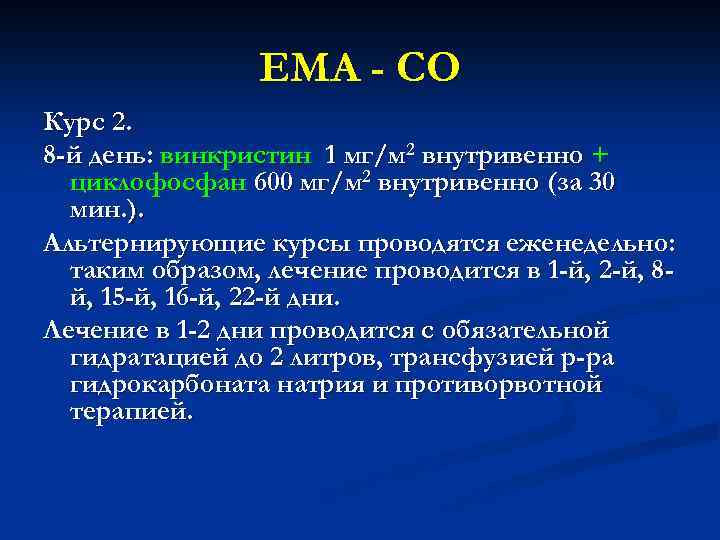 ЕМА - СО

Курс 2.

8-й день: винкристин 1 мг/м$^2$ внутривенно + циклофосфан 600 мг/м$^2$ внутривенно (за 30 мин.).

Альтернирующие курсы проводятся еженедельно: таким образом, лечение проводится в 1-й, 2-й, 8-й, 15-й, 16-й, 22-й дни.

Лечение в 1-2 дни проводится с обязательной гидратацией до 2 литров, трансфузией р-ра гидрокарбоната натрия и противорвотной терапией.